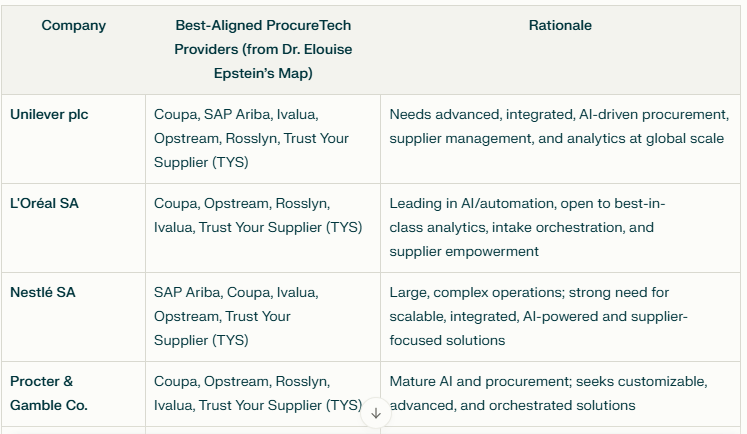 | Company | Best-Aligned ProcureTech Providers (from Dr. Elouise Epstein's Map) | Rationale |
|---|---|---|
| Unilever plc | Coupa, SAP Ariba, Ivalua, Opstream, Rosslyn, Trust Your Supplier (TYS) | Needs advanced, integrated, AI-driven procurement, supplier management, and analytics at global scale |
| L'Oréal SA | Coupa, Opstream, Rosslyn, Ivalua, Trust Your Supplier (TYS) | Leading in AI/automation, open to best-in-class analytics, intake orchestration, and supplier empowerment |
| Nestlé SA | SAP Ariba, Coupa, Ivalua, Opstream, Trust Your Supplier (TYS) | Large, complex operations; strong need for scalable, integrated, AI-powered and supplier-focused solutions |
| Procter & Gamble Co. | Coupa, Opstream, Rosslyn, Ivalua, Trust Your Supplier (TYS) | Mature AI and procurement; seeks customizable, advanced, and orchestrated solutions |